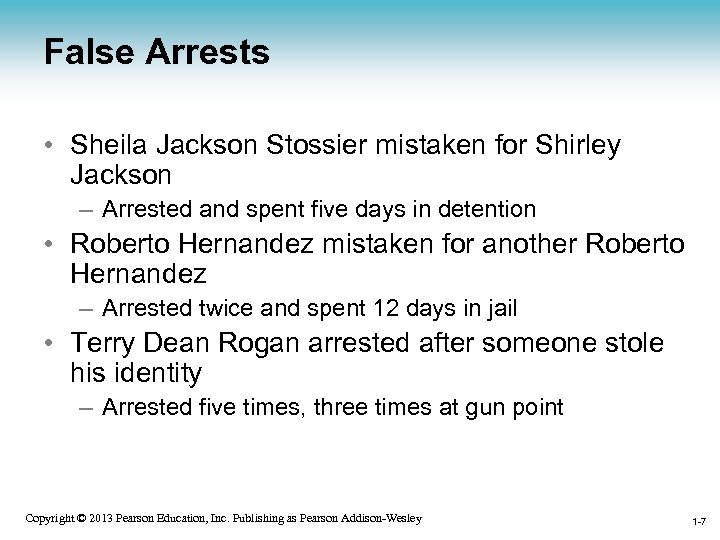 False Arrests

• Sheila Jackson Stossier mistaken for Shirley Jackson
  – Arrested and spent five days in detention
• Roberto Hernandez mistaken for another Roberto Hernandez
  – Arrested twice and spent 12 days in jail
• Terry Dean Rogan arrested after someone stole his identity
  – Arrested five times, three times at gun point

Copyright © 2013 Pearson Education, Inc. Publishing as Pearson Addison-Wesley

1-7